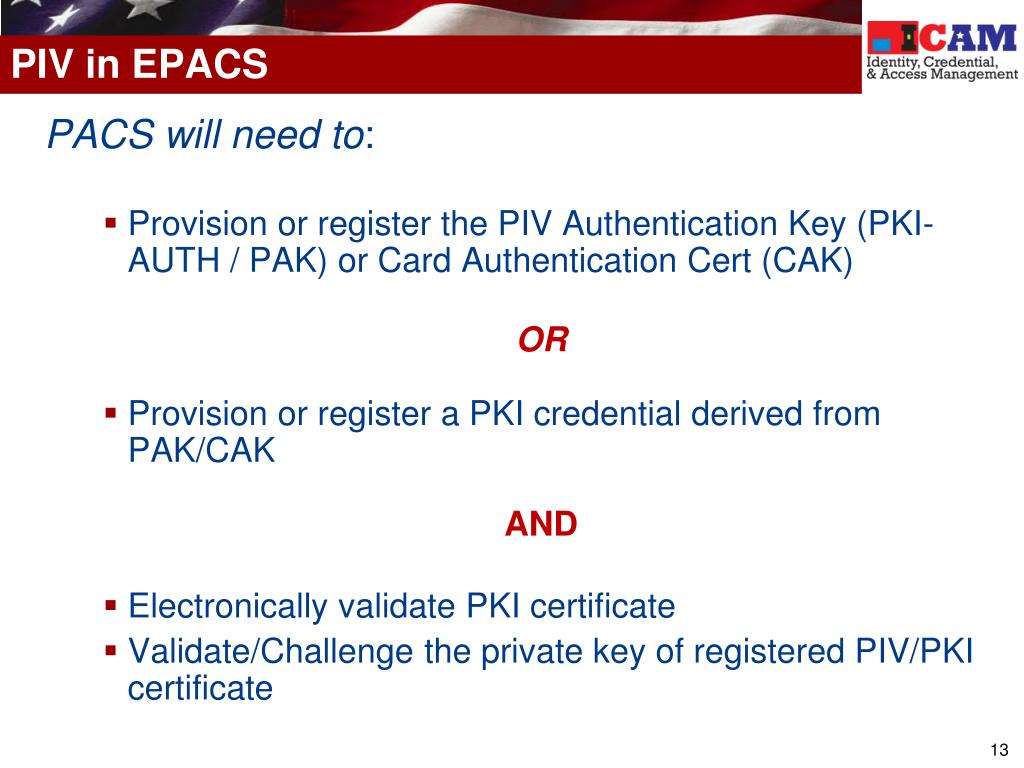 PIV in EPACS

ICAM
Identity, Credential, & Access Management

PACS will need to:

▪ Provision or register the PIV Authentication Key (PKI-AUTH / PAK) or Card Authentication Cert (CAK)

OR

▪ Provision or register a PKI credential derived from PAK/CAK

AND

▪ Electronically validate PKI certificate
▪ Validate/Challenge the private key of registered PIV/PKI certificate

13